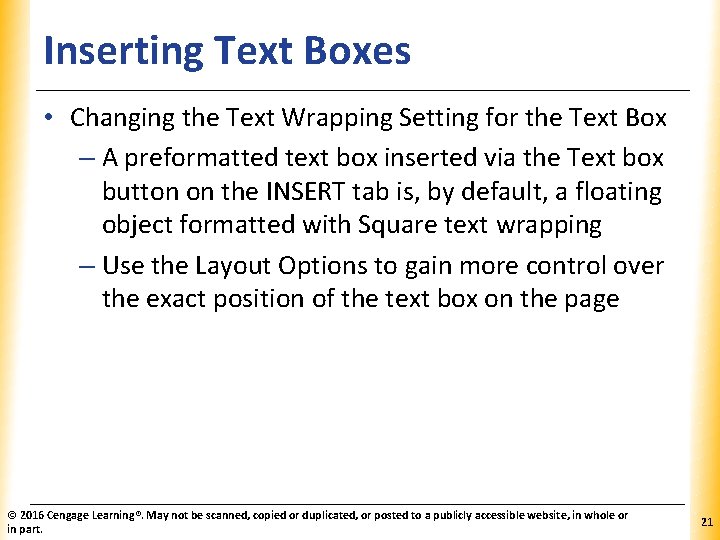 Inserting Text Boxes

• Changing the Text Wrapping Setting for the Text Box

– A preformatted text box inserted via the Text box button on the INSERT tab is, by default, a floating object formatted with Square text wrapping

– Use the Layout Options to gain more control over the exact position of the text box on the page

© 2016 Cengage Learning®. May not be scanned, copied or duplicated, or posted to a publicly accessible website, in whole or in part.

21